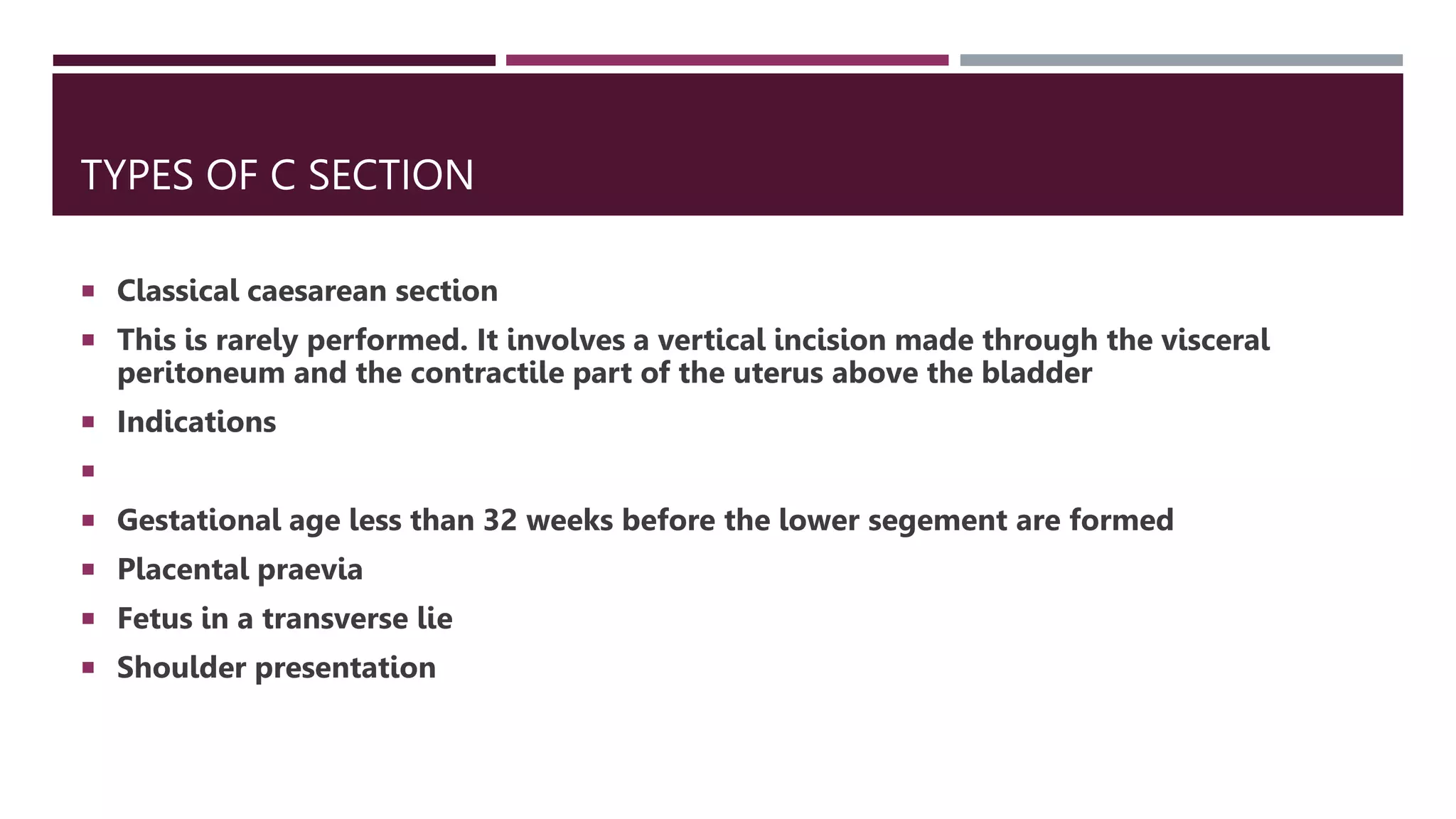 TYPES OF C SECTION

▪ Classical caesarean section

▪ This is rarely performed. It involves a vertical incision made through the visceral peritoneum and the contractile part of the uterus above the bladder

▪ Indications

▪

▪ Gestational age less than 32 weeks before the lower segement are formed

▪ Placental praevia

▪ Fetus in a transverse lie

▪ Shoulder presentation